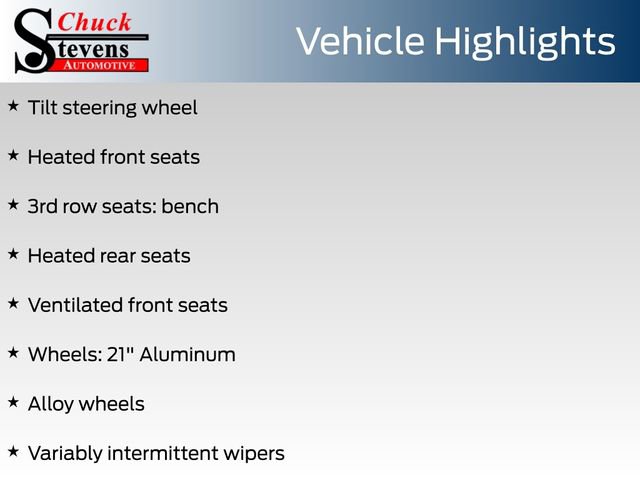 Chuck Stevens AUTOMOTIVE

Vehicle Highlights

★ Tilt steering wheel

★ Heated front seats

★ 3rd row seats: bench

★ Heated rear seats

★ Ventilated front seats

★ Wheels: 21" Aluminum

★ Alloy wheels

★ Variably intermittent wipers